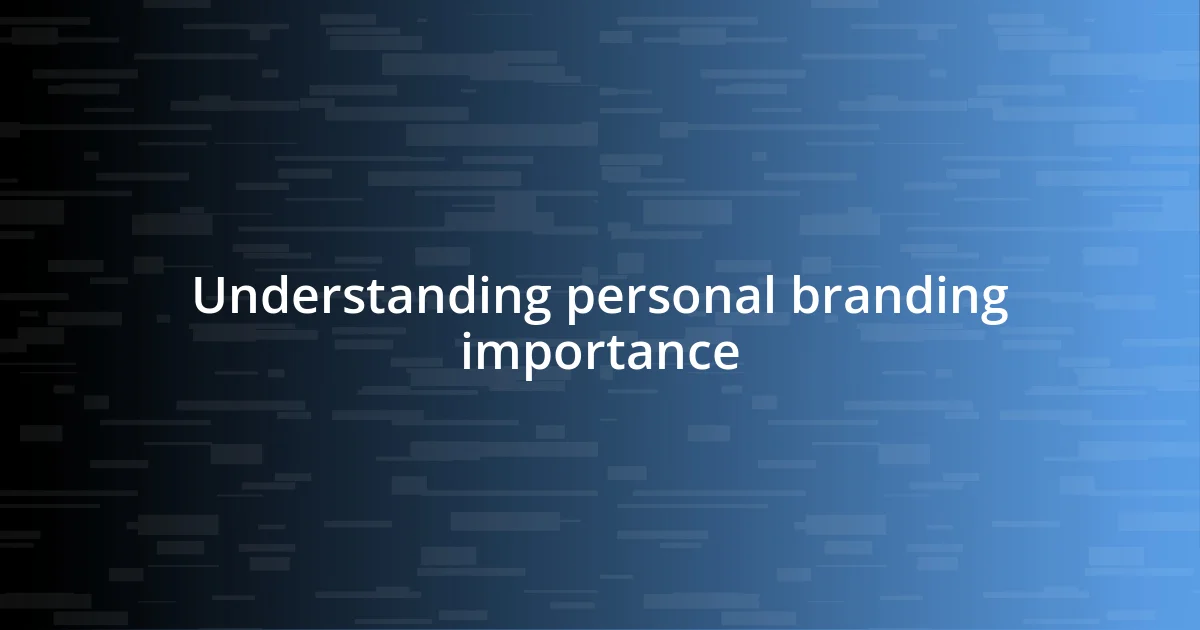 Understanding personal branding importance